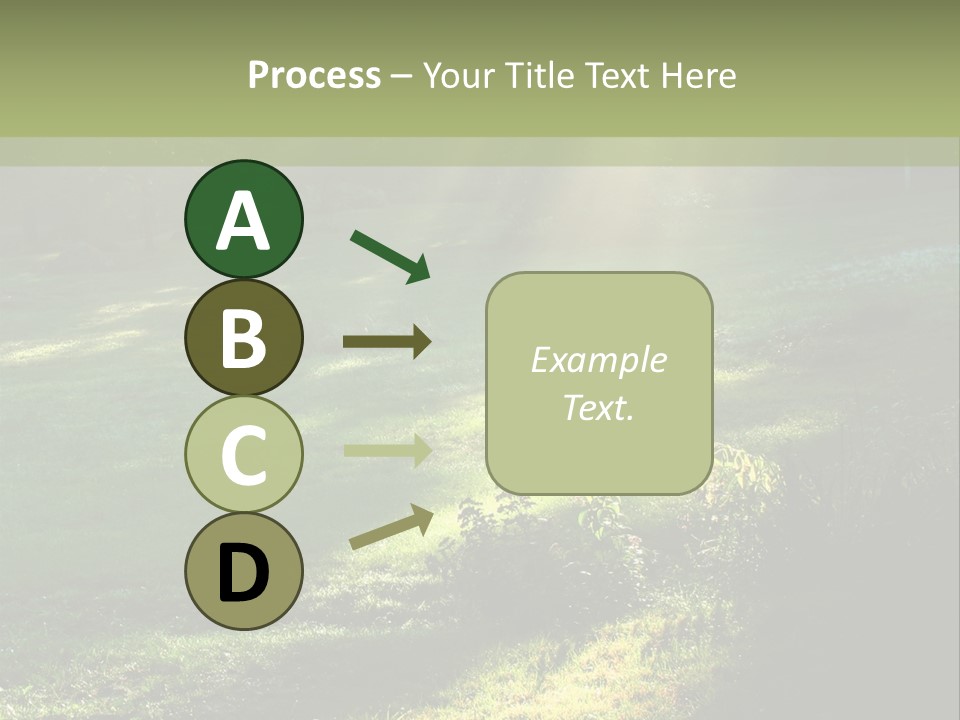 Process – Your Title Text Here

A

B

C

D

Example Text.